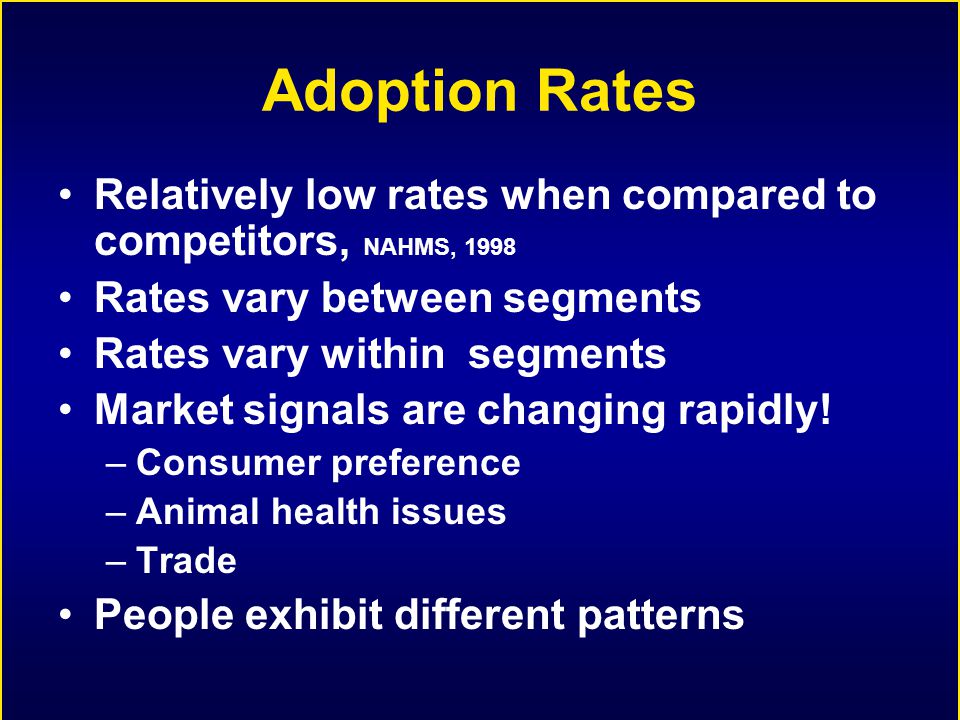 Adoption Rates

• Relatively low rates when compared to competitors, NAHMS, 1998
• Rates vary between segments
• Rates vary within segments
• Market signals are changing rapidly!
  – Consumer preference
  – Animal health issues
  – Trade
• People exhibit different patterns